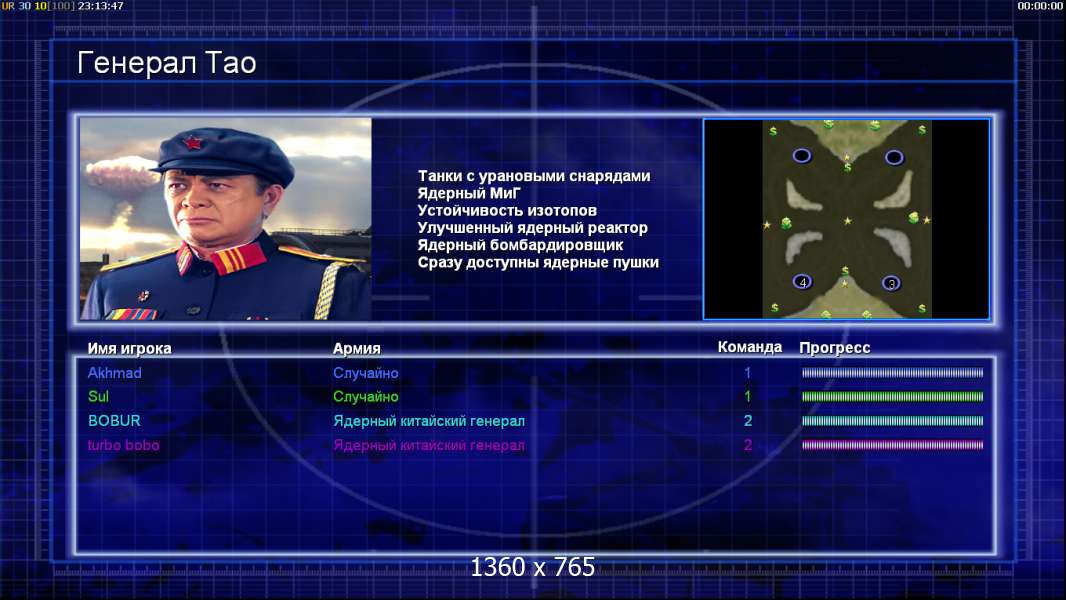 UR 30 10[100] 23:13:47

00:00:00

Генерал Тао

Танки с урановыми снарядами
Ядерный МиГ
Устойчивость изотопов
Улучшенный ядерный реактор
Ядерный бомбардировщик
Сразу доступны ядерные пушки

4
3

| Имя игрока | Армия | Команда | Прогресс |
|---|---|---|---|
| Akhmad | Случайно | 1 | |
| Sul | Случайно | 1 | |
| BOBUR | Ядерный китайский генерал | 2 | |
| turbo bobo | Ядерный китайский генерал | 2 | |

1360 x 765